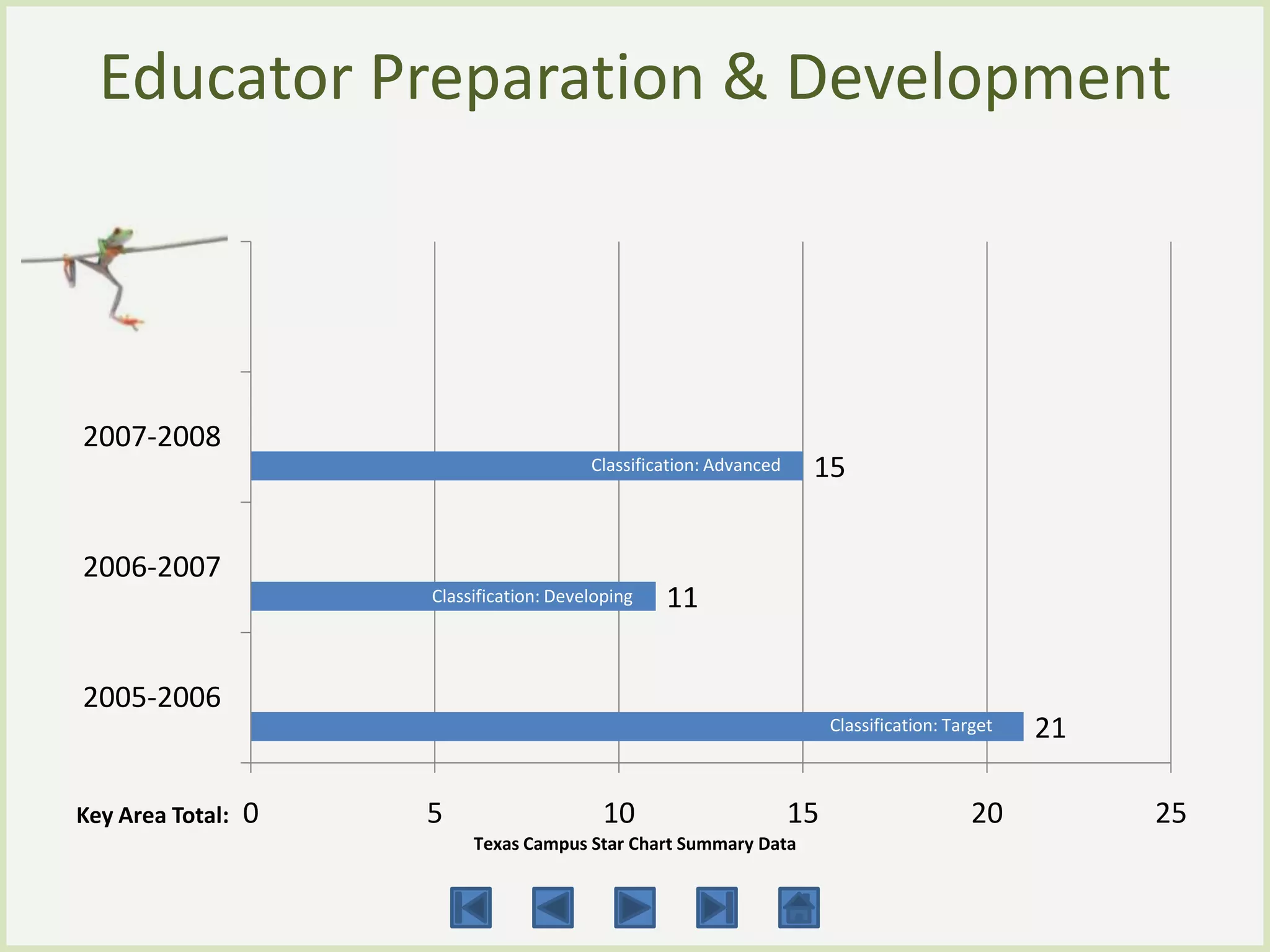 Educator Preparation & Development

2007-2008
Classification: Advanced 15

2006-2007
Classification: Developing 11

2005-2006
Classification: Target 21

Key Area Total: 0 5 10 15 20 25

Texas Campus Star Chart Summary Data